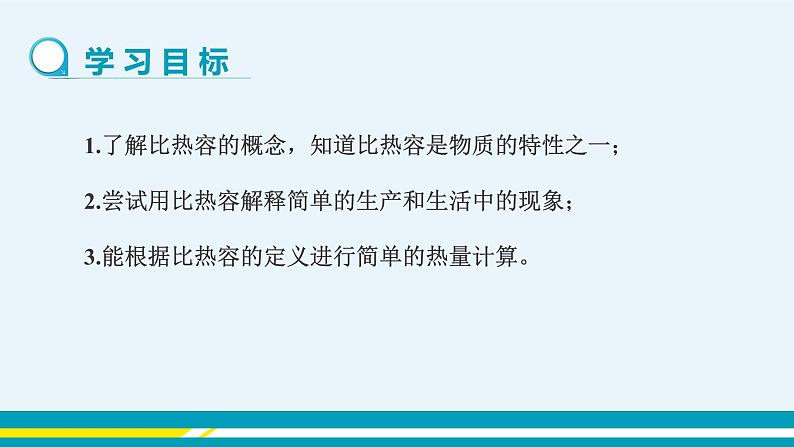 学习目标

1.了解比热容的概念，知道比热容是物质的特性之一；

2.尝试用比热容解释简单的生产和生活中的现象；

3.能根据比热容的定义进行简单的热量计算。